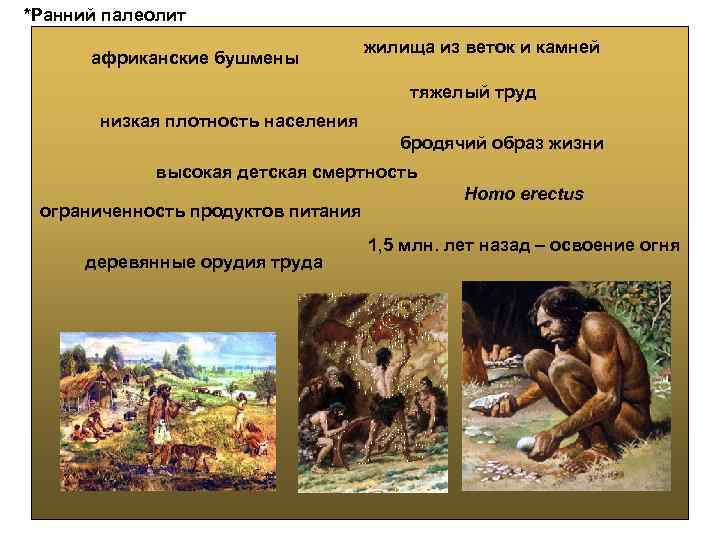 *Ранний палеолит

африканские бушмены

жилища из веток и камней

тяжелый труд

низкая плотность населения

бродячий образ жизни

высокая детская смертность

Homo erectus

ограниченность продуктов питания

1,5 млн. лет назад – освоение огня

деревянные орудия труда